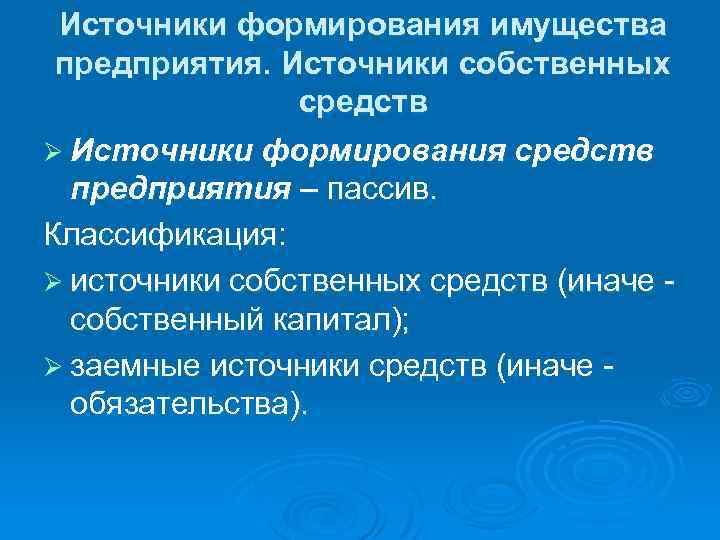 Источники формирования имущества предприятия. Источники собственных средств

➢ Источники формирования средств предприятия – пассив.

Классификация:

➢ источники собственных средств (иначе - собственный капитал);

➢ заемные источники средств (иначе - обязательства).